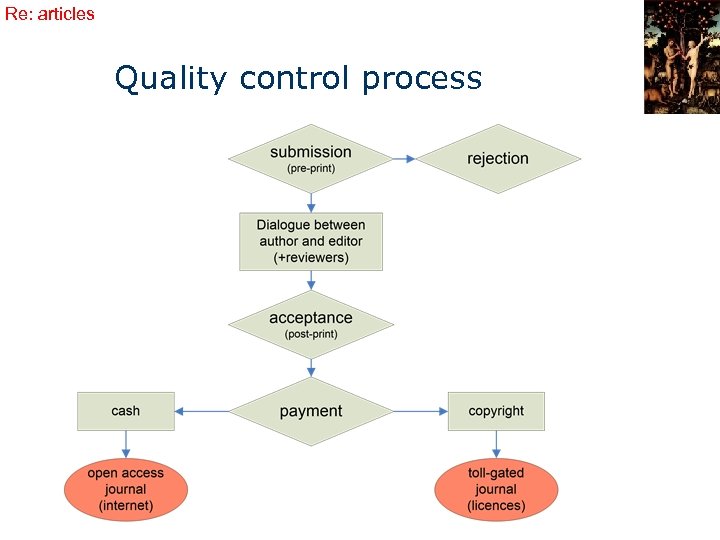 Re: articles

Quality control process

submission
(pre-print)

rejection

Dialogue between author and editor (+reviewers)

acceptance
(post-print)

cash

payment

copyright

open access journal (internet)

toll-gated journal (licences)